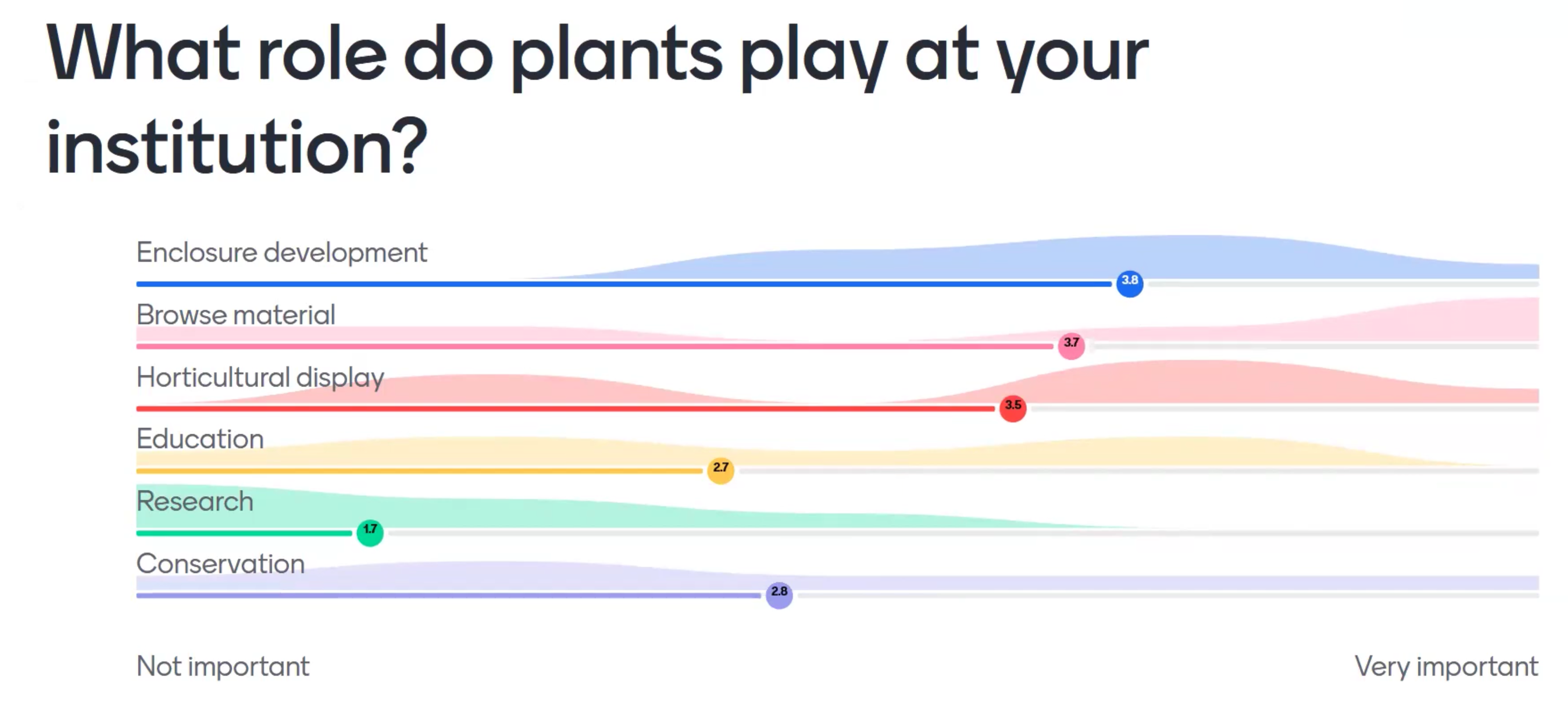 What role do plants play at your institution?

Enclosure development
3.8

Browse material
3.7

Horticultural display
3.5

Education
2.7

Research
1.7

Conservation
2.8

Not important

Very important